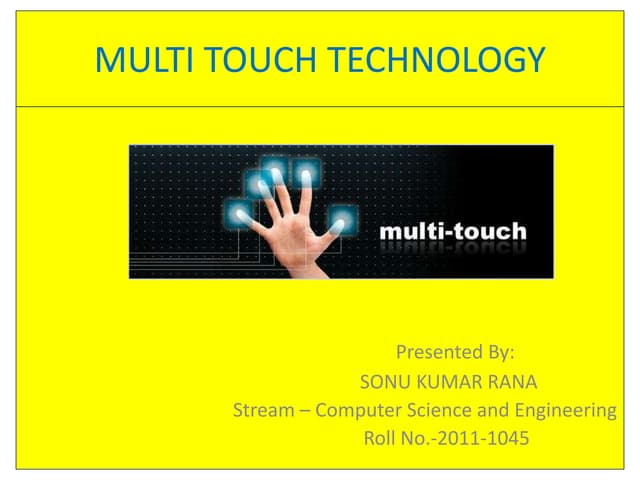 MULTI TOUCH TECHNOLOGY

multi-touch

Presented By:
SONU KUMAR RANA
Stream – Computer Science and Engineering
Roll No.-2011-1045